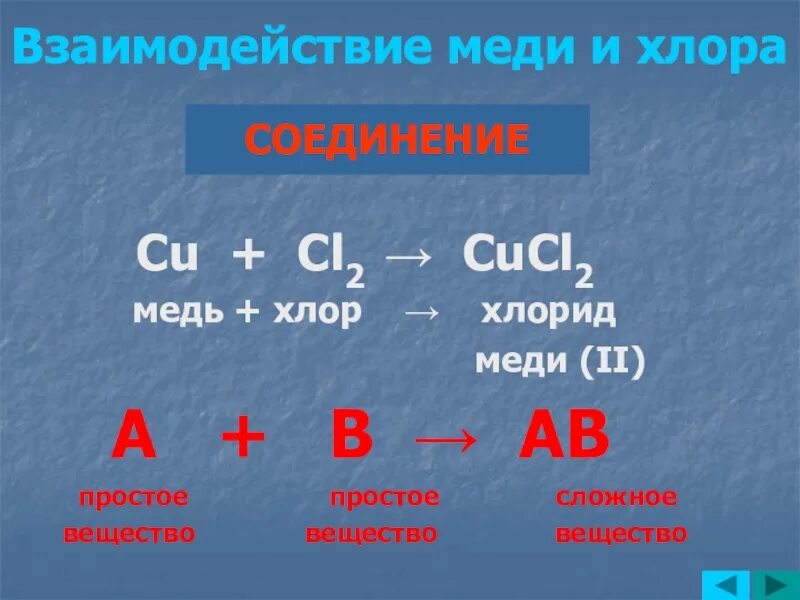 Взаимодействие меди и хлора

СОЕДИНЕНИЕ

$Cu + Cl_2 \rightarrow CuCl_2$

медь + хлор → хлорид меди (II)

$A + B \rightarrow AB$

простое вещество простое вещество сложное вещество